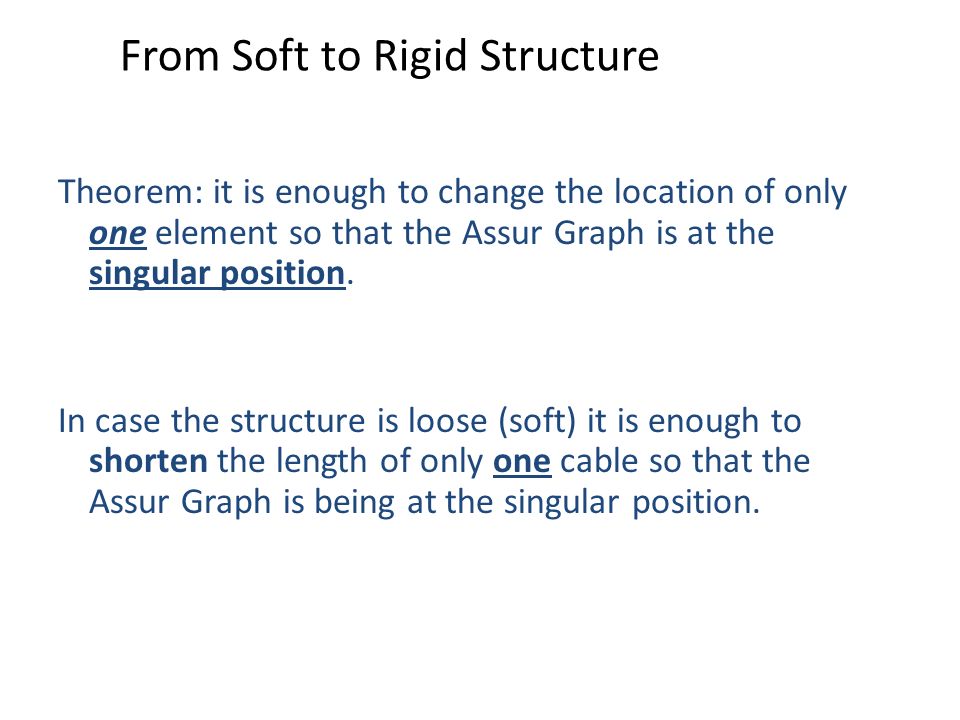 From Soft to Rigid Structure

Theorem: it is enough to change the location of only one element so that the Assur Graph is at the singular position.

In case the structure is loose (soft) it is enough to shorten the length of only one cable so that the Assur Graph is being at the singular position.